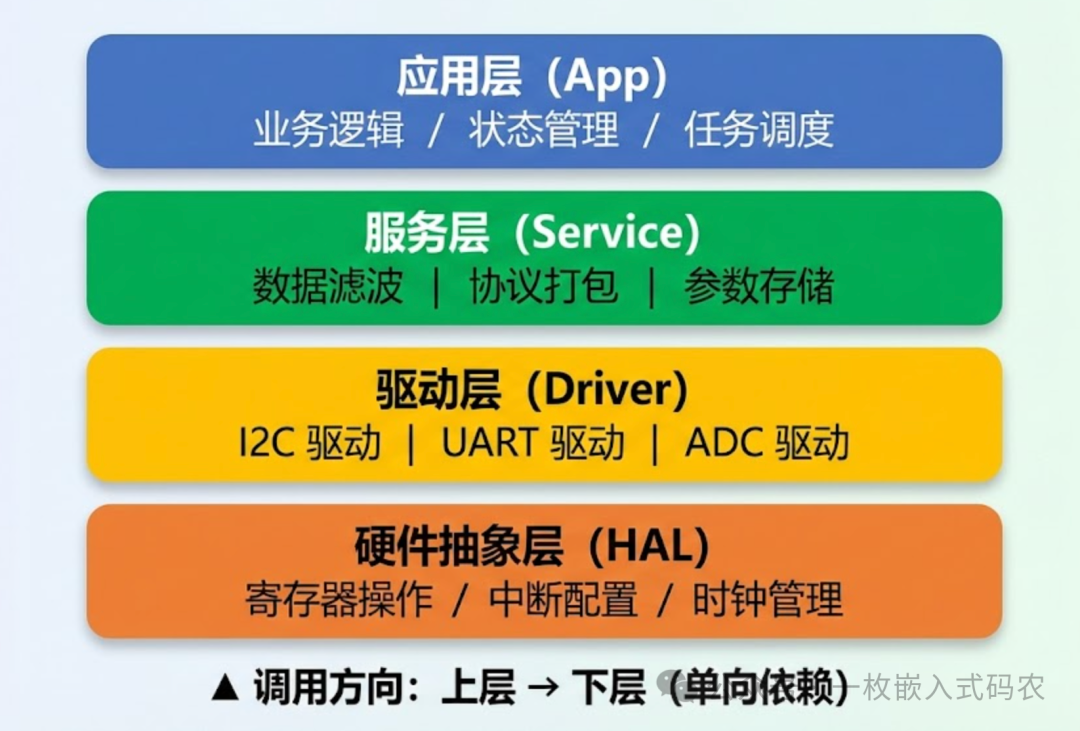 应用层（App）
业务逻辑 / 状态管理 / 任务调度

服务层（Service）
数据滤波 | 协议打包 | 参数存储

驱动层（Driver）
I2C 驱动 | UART 驱动 | ADC 驱动

硬件抽象层（HAL）
寄存器操作 / 中断配置 / 时钟管理

▲ 调用方向：上层 → 下层（单向依赖）

一枚嵌入式码农